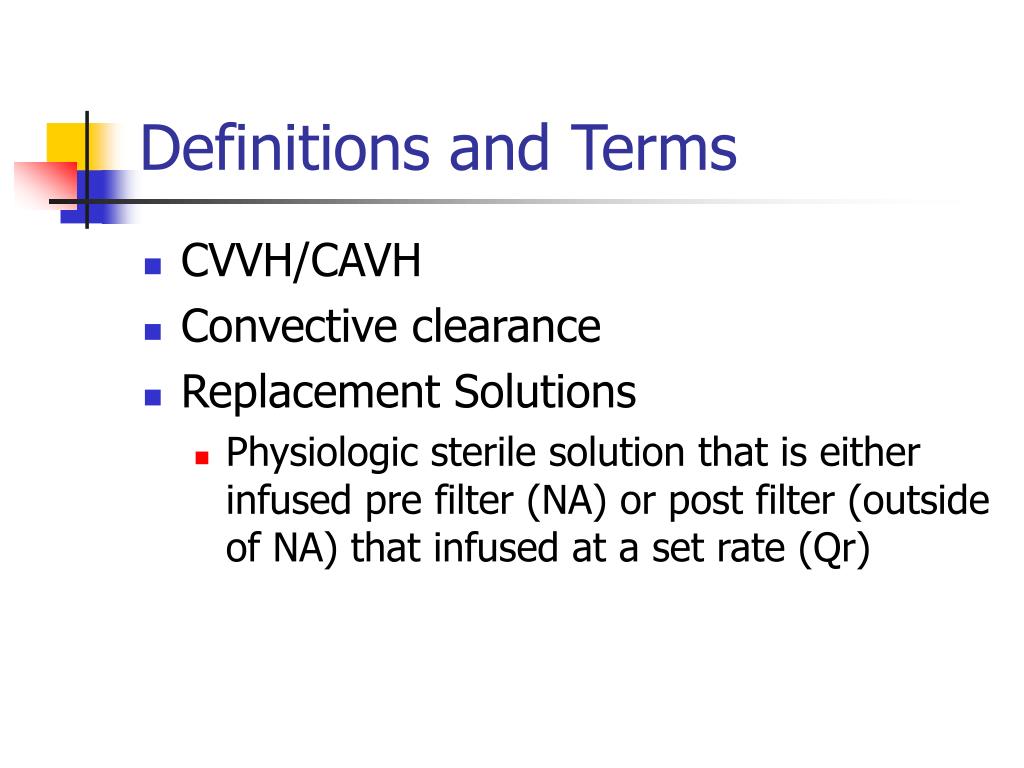 Definitions and Terms

- CVVH/CAVH
- Convective clearance
- Replacement Solutions
  - Physiologic sterile solution that is either infused pre filter (NA) or post filter (outside of NA) that infused at a set rate (Qr)